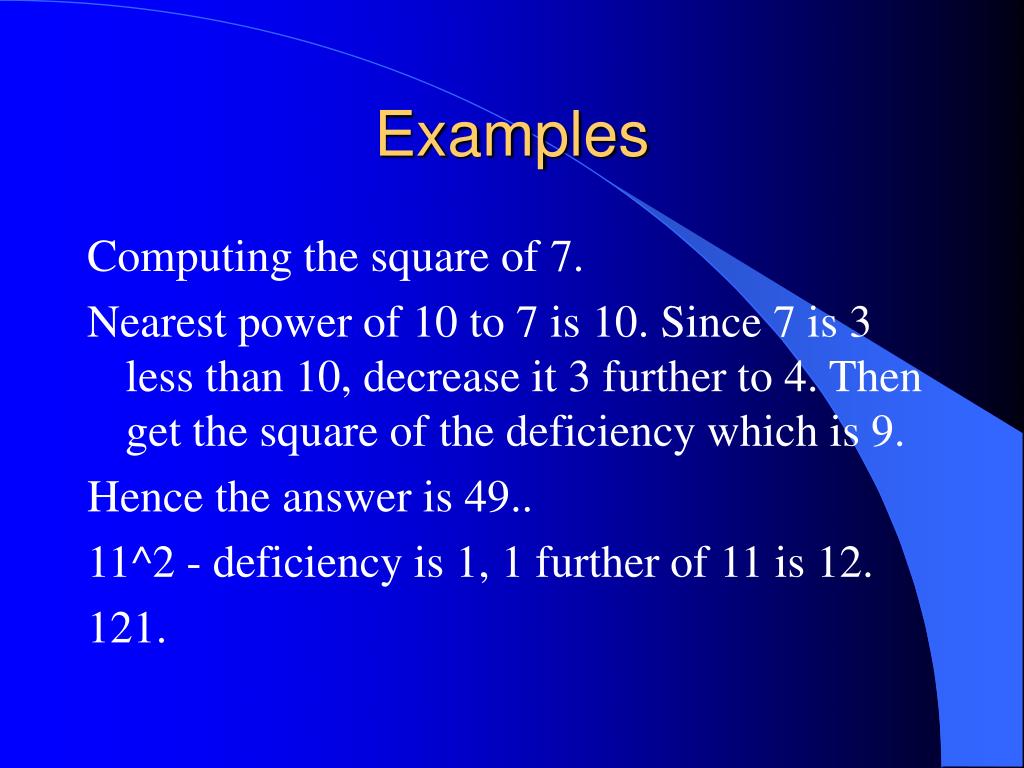 Examples

Computing the square of 7.

Nearest power of 10 to 7 is 10. Since 7 is 3 less than 10, decrease it 3 further to 4. Then get the square of the deficiency which is 9.

Hence the answer is 49..

11^2 - deficiency is 1, 1 further of 11 is 12.

121.